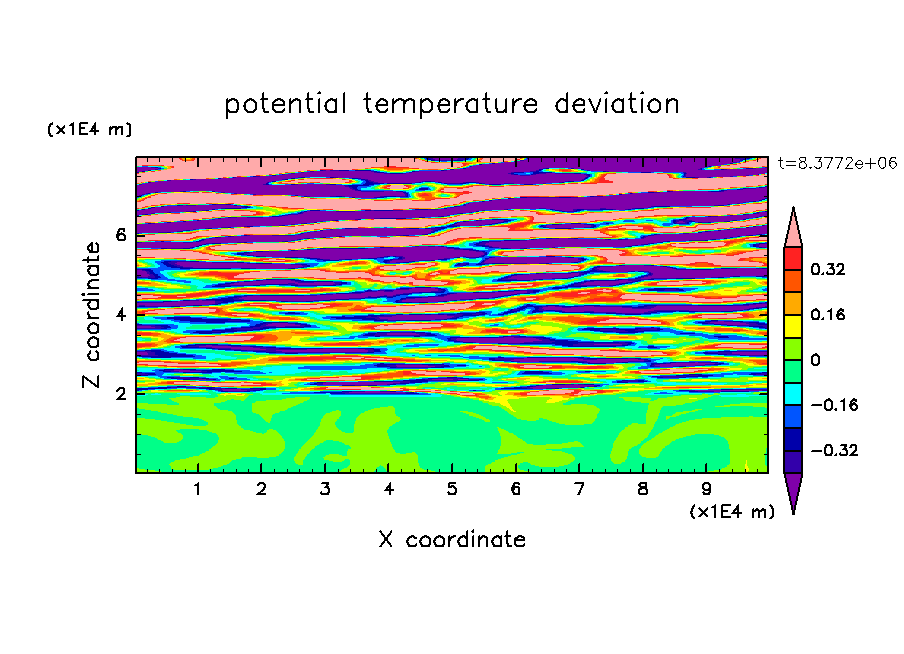 potential temperature deviation

(x1E4 m)

t=8.3772e+06

Z coordinate

6
4
2

0.32
0.16
0
−0.16
−0.32

1 2 3 4 5 6 7 8 9

(x1E4 m)

X coordinate